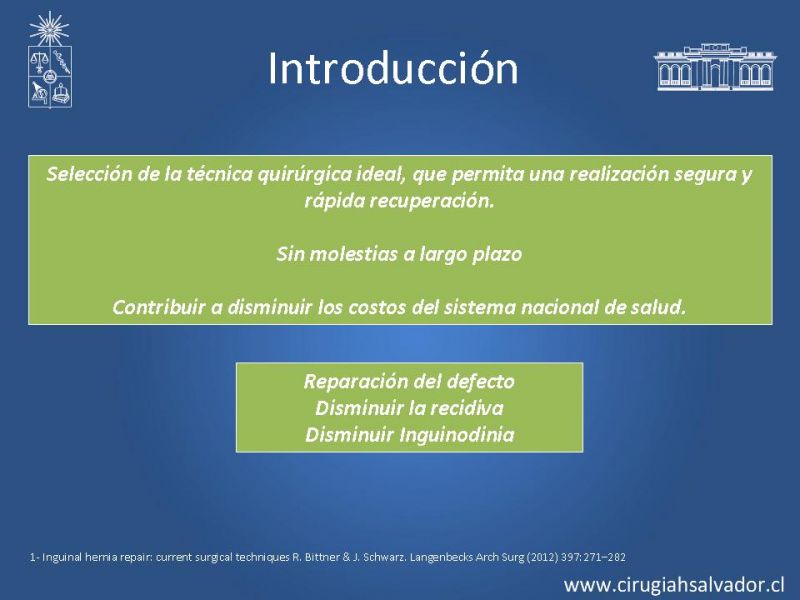 Introducción

Selección de la técnica quirúrgica ideal, que permita una realización segura y rápida recuperación.

Sin molestias a largo plazo

Contribuir a disminuir los costos del sistema nacional de salud.

Reparación del defecto
Disminuir la recidiva
Disminuir Inguinodinia

1- Inguinal hernia repair: current surgical techniques R. Bittner & J. Schwarz. Langenbecks Arch Surg (2012) 397:271–282

www.cirugiahsalvador.cl